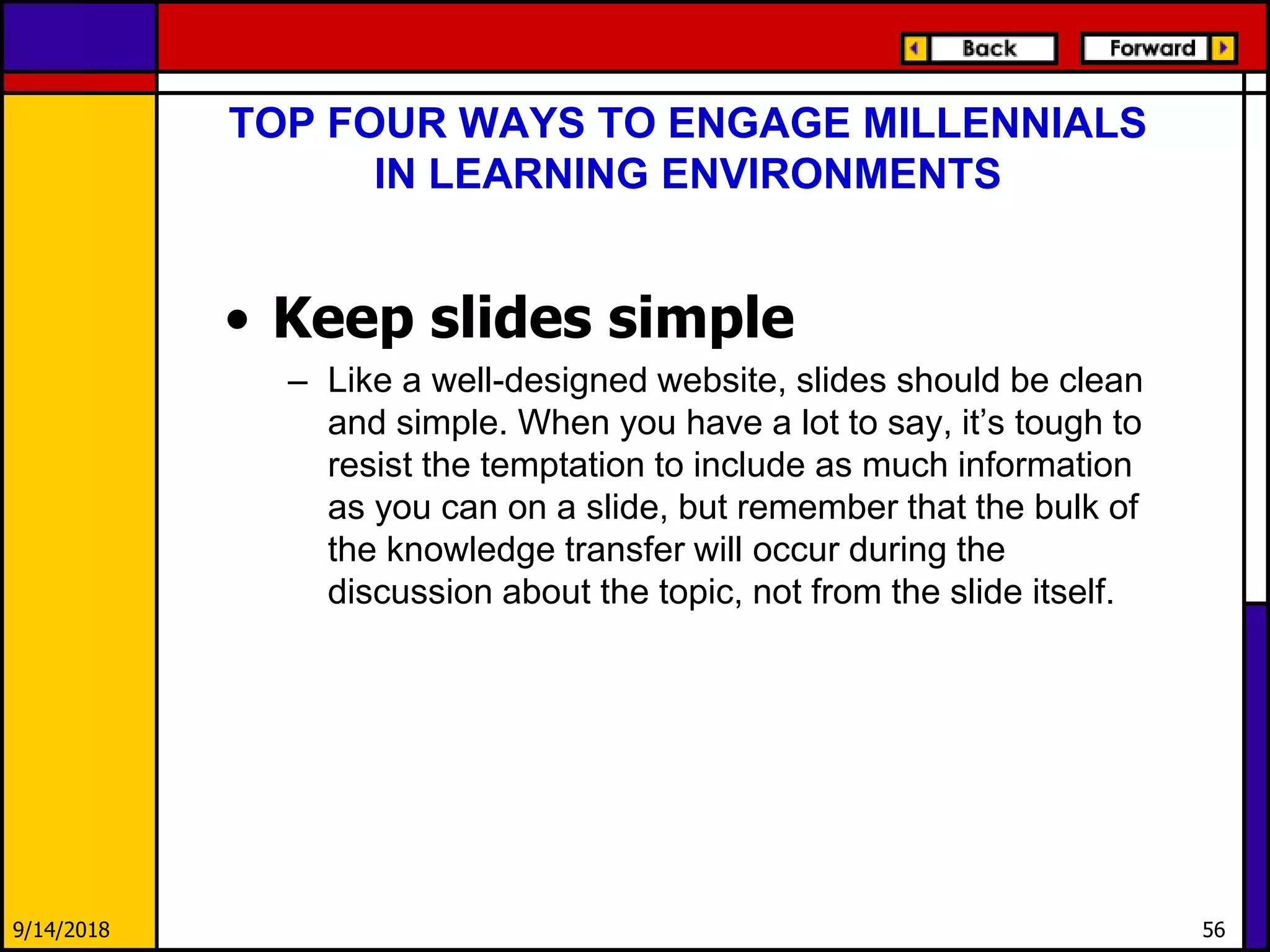 Back

Forward

TOP FOUR WAYS TO ENGAGE MILLENNIALS IN LEARNING ENVIRONMENTS

• Keep slides simple

– Like a well-designed website, slides should be clean and simple. When you have a lot to say, it’s tough to resist the temptation to include as much information as you can on a slide, but remember that the bulk of the knowledge transfer will occur during the discussion about the topic, not from the slide itself.

9/14/2018

56